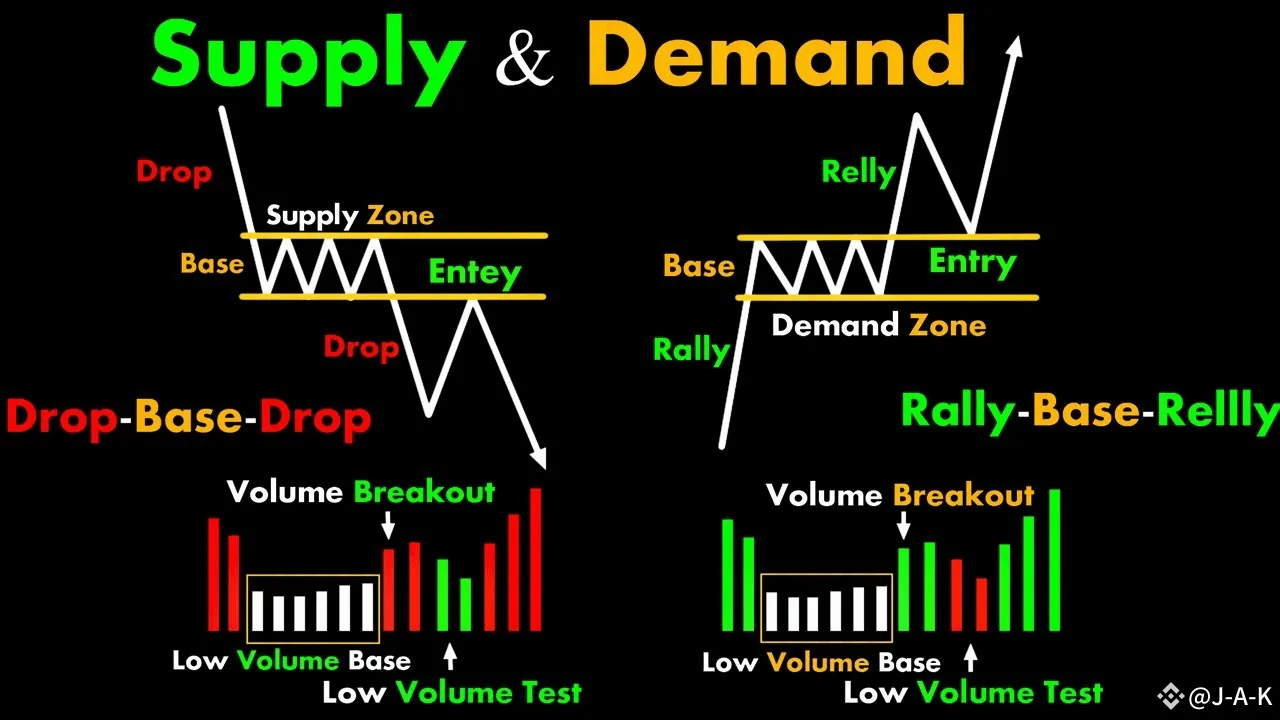 Supply & Demand

Drop

Supply Zone

Base

Entey

Drop

Drop-Base-Drop

Volume Breakout

Low Volume Base

Low Volume Test

Relly

Base

Entry

Demand Zone

Rally

Rally-Base-Rellly

Volume Breakout

Low Volume Base

Low Volume Test

@J-A-K